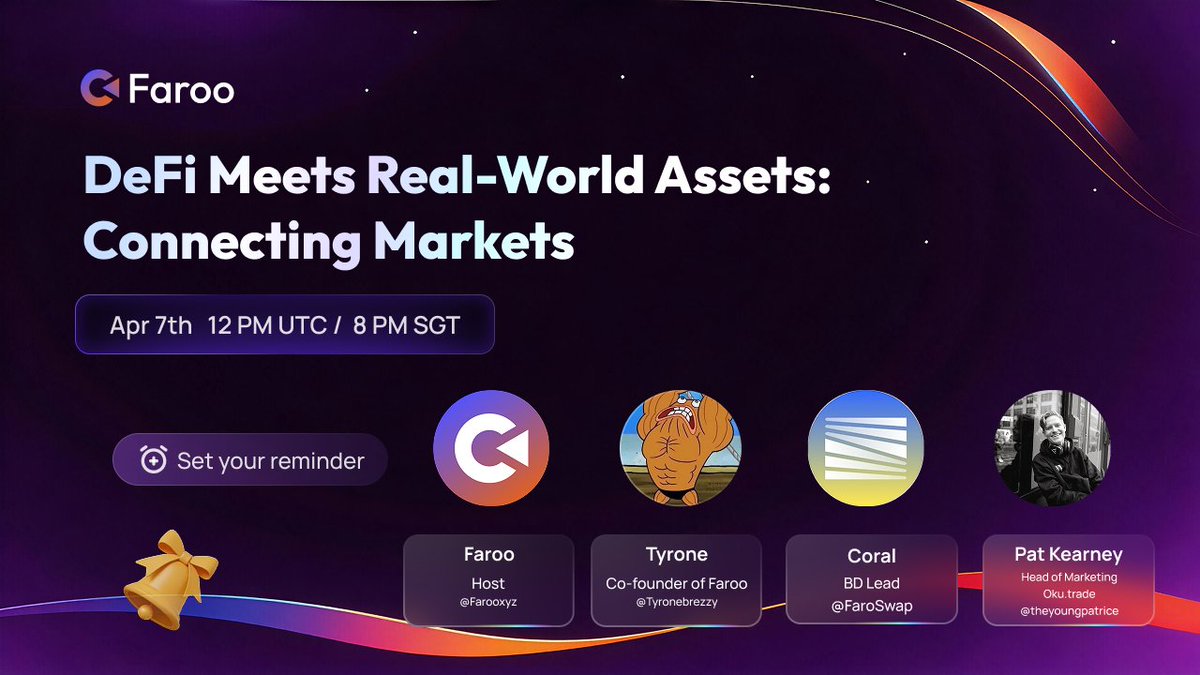 Faroo

DeFi Meets Real-World Assets: Connecting Markets

Apr 7th 12 PM UTC / 8 PM SGT

Set your reminder

Faroo
Host
@Farooxyz

Tyrone
Co-founder of Faroo
@Tyronebrezzy

Coral
BD Lead
@FaroSwap

Pat Kearney
Head of Marketing
Oku.trade
@theyoungpatrice